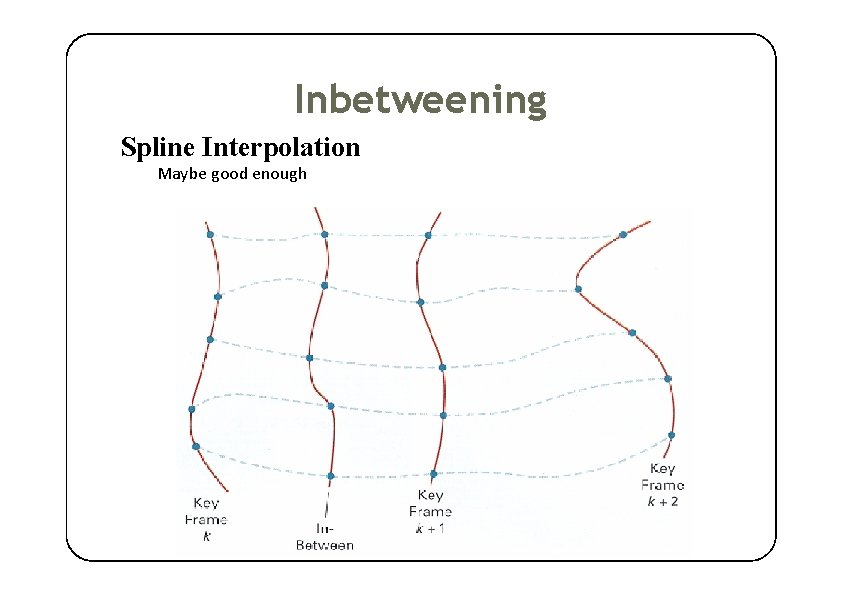 Inbetweening

Spline Interpolation

Maybe good enough

Key Frame $k$

In-Between

Key Frame $k+1$

Key Frame $k+2$